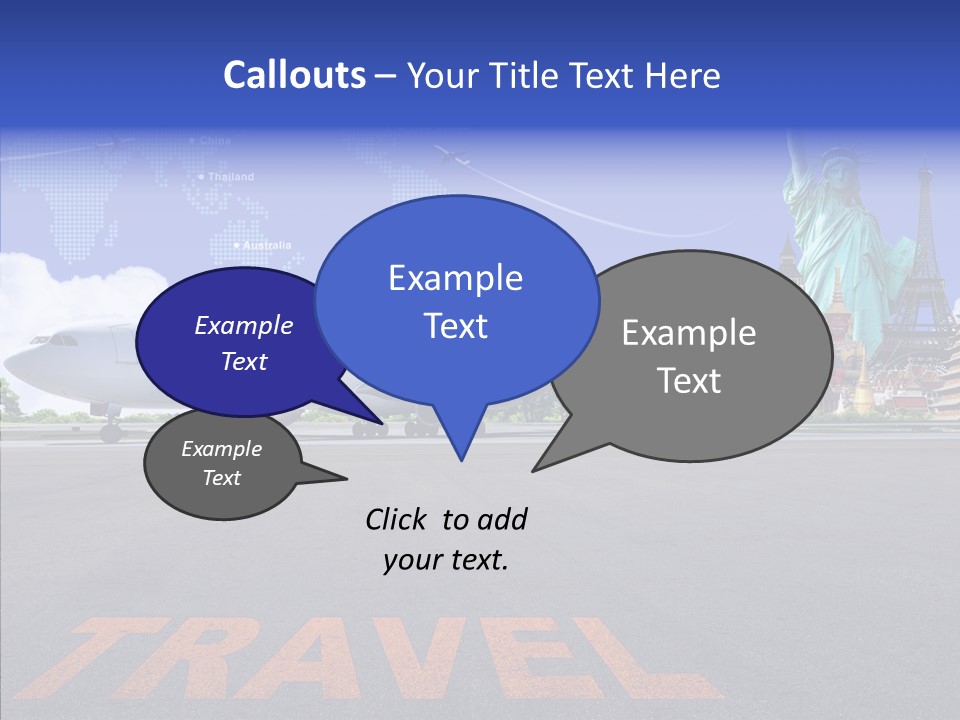 Callouts – Your Title Text Here

China

Thailand

Australia

Example Text

Example Text

Example Text

Example Text

Click to add your text.

TRAVEL